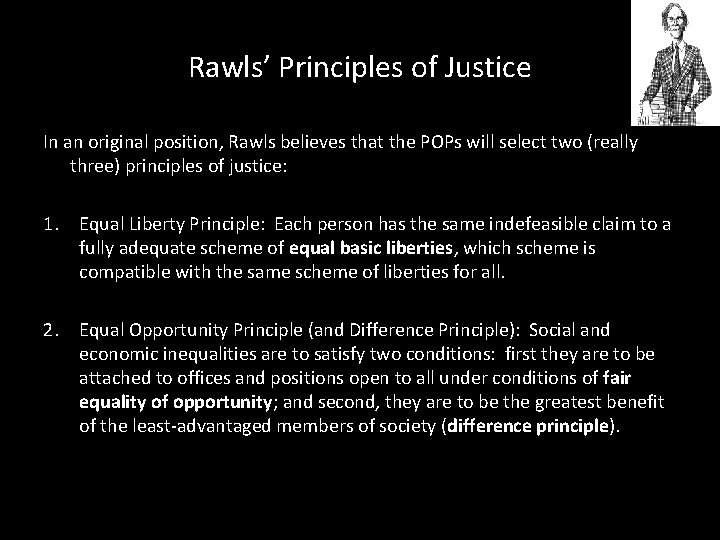 Rawls' Principles of Justice

In an original position, Rawls believes that the POPs will select two (really three) principles of justice:

1. Equal Liberty Principle: Each person has the same indefeasible claim to a fully adequate scheme of equal basic liberties, which scheme is compatible with the same scheme of liberties for all.

2. Equal Opportunity Principle (and Difference Principle): Social and economic inequalities are to satisfy two conditions: first they are to be attached to offices and positions open to all under conditions of fair equality of opportunity; and second, they are to be the greatest benefit of the least-advantaged members of society (difference principle).